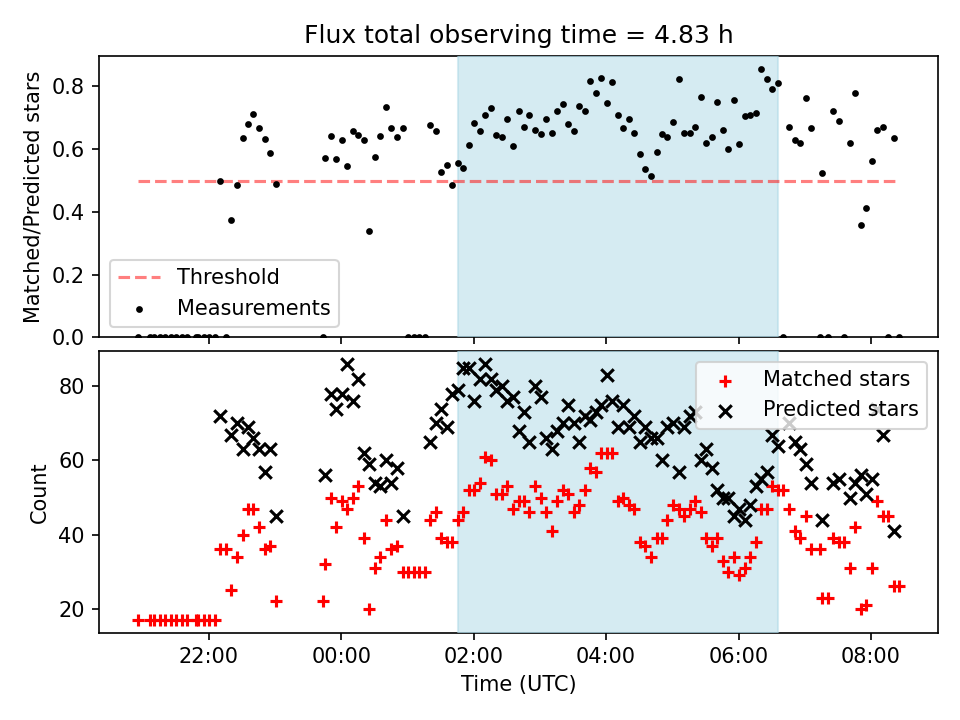 Flux total observing time = 4.83 h

Matched/Predicted stars

0.8
0.6
0.4
0.2
0.0

Threshold
Measurements

Count

80
60
40
20

Matched stars
Predicted stars

22:00
00:00
02:00
04:00
06:00
08:00

Time (UTC)